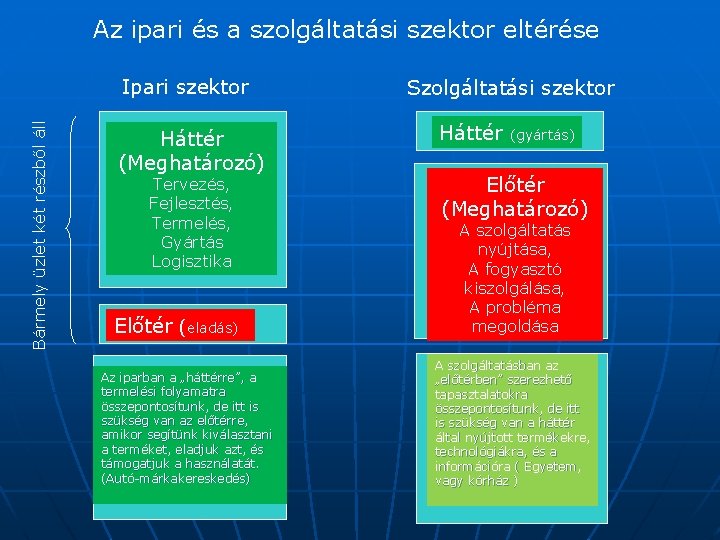 Az ipari és a szolgáltatási szektor eltérése

Bármely üzlet két részből áll

Ipari szektor

Háttér (Meghatározó)
Tervezés, Fejlesztés, Termelés, Gyártás Logisztika

Előtér (eladás)

Az iparban a „háttérre", a termelési folyamatra összepontosítunk, de itt is szükség van az előtérre, amikor segítünk kiválasztani a terméket, eladjuk azt, és támogatjuk a használatát. (Autó-márkakereskedés)

Szolgáltatási szektor

Háttér (gyártás)

Előtér (Meghatározó)
A szolgáltatás nyújtása, A fogyasztó kiszolgálása, A probléma megoldása

A szolgáltatásban az „előtérben" szerezhető tapasztalatokra összepontosítunk, de itt is szükség van a háttér által nyújtott termékekre, technológiákra, és a információra ( Egyetem, vagy kórház )